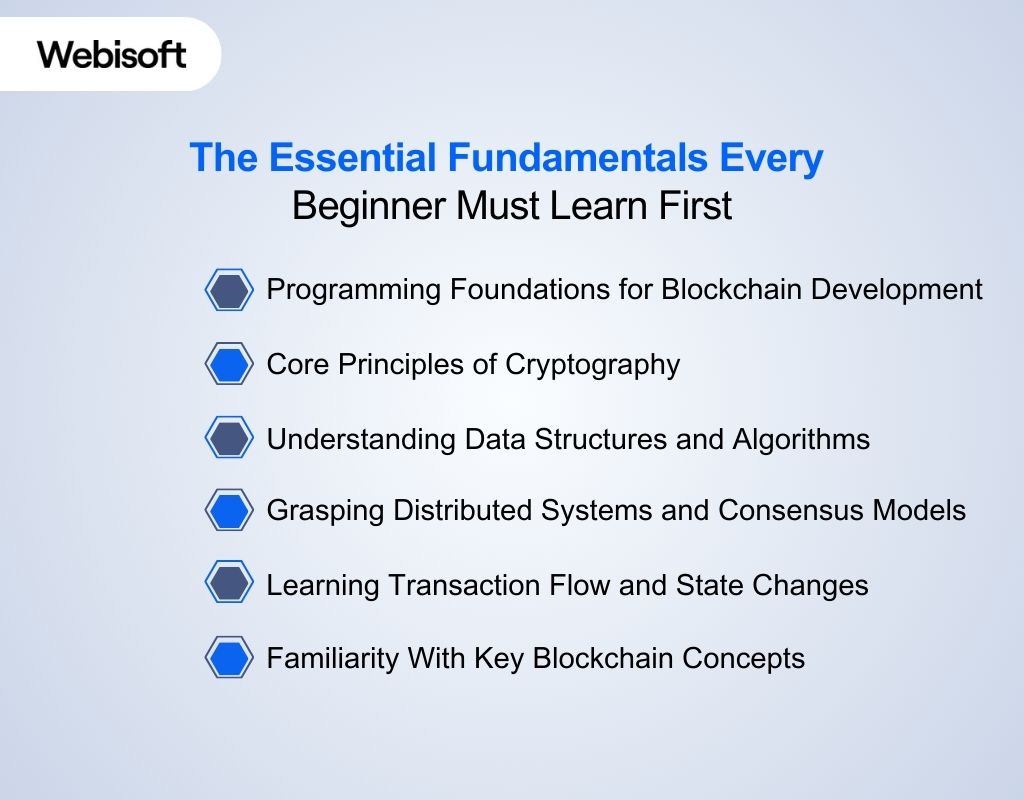 Webisoft

The Essential Fundamentals Every
Beginner Must Learn First

Programming Foundations for Blockchain Development

Core Principles of Cryptography

Understanding Data Structures and Algorithms

Grasping Distributed Systems and Consensus Models

Learning Transaction Flow and State Changes

Familiarity With Key Blockchain Concepts